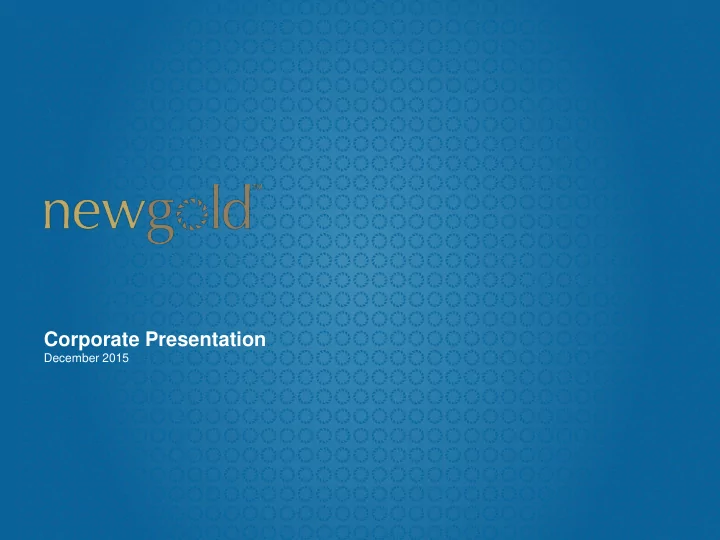 newgold™

Corporate Presentation
December 2015